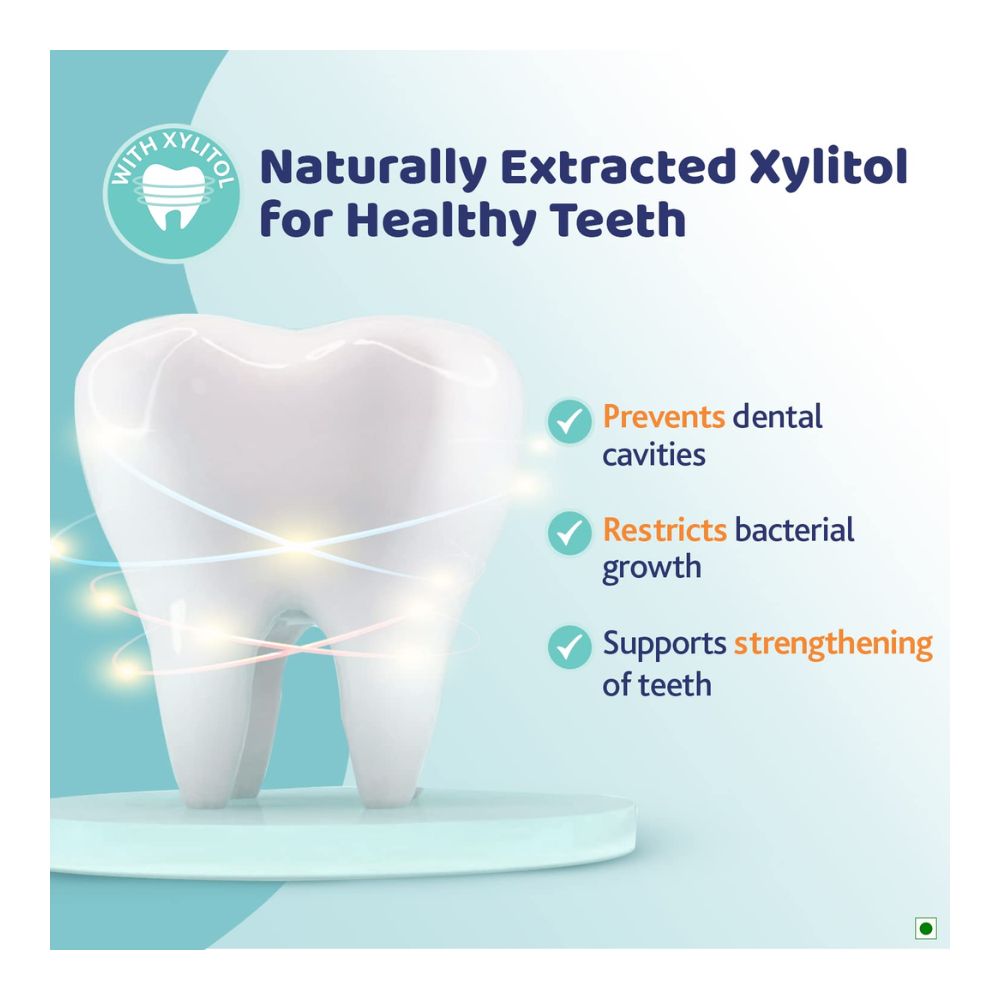 WITH XYLITOL

Naturally Extracted Xylitol for Healthy Teeth

Prevents dental cavities

Restricts bacterial growth

Supports strengthening of teeth